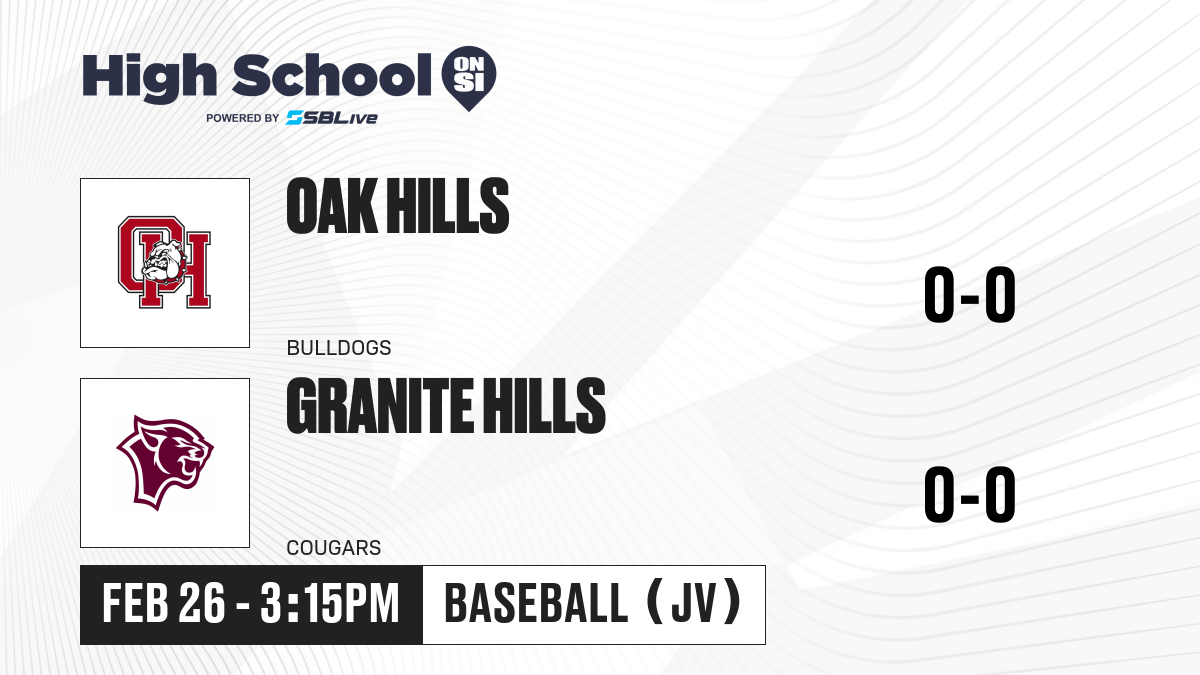 High School ON SI
POWERED BY SBLive

OH

OAK HILLS

BULLDOGS

0-0

GRANITE HILLS

COUGARS

0-0

FEB 26 - 3:15PM

BASEBALL (JV)